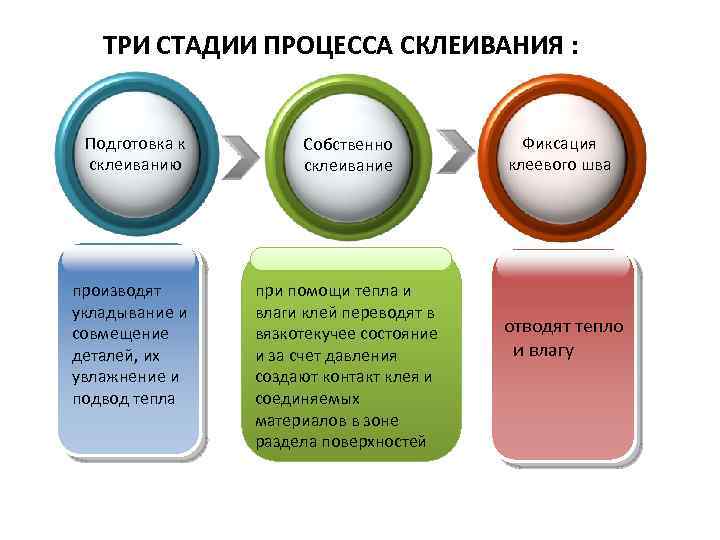 ТРИ СТАДИИ ПРОЦЕССА СКЛЕИВАНИЯ :

Подготовка к склеиванию

Собственно склеивание

Фиксация клеевого шва

производят укладывание и совмещение деталей, их увлажнение и подвод тепла

при помощи тепла и влаги клей переводят в вязкотекучее состояние и за счет давления создают контакт клея и соединяемых материалов в зоне раздела поверхностей

отводят тепло и влагу